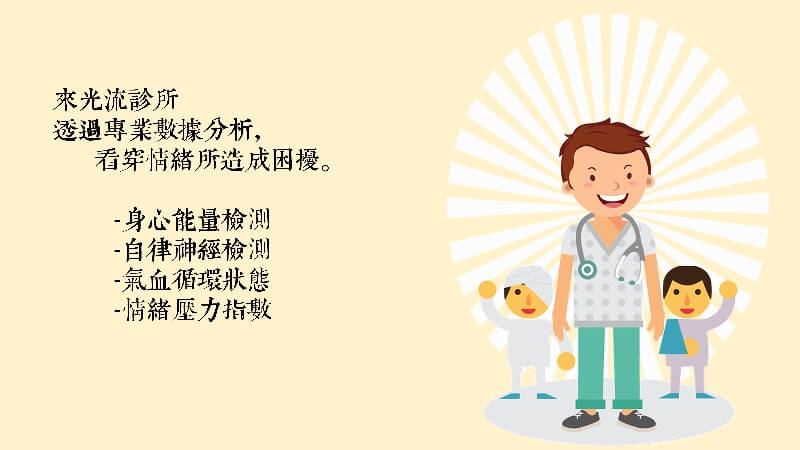 來光流診所
透過專業數據分析,
看穿情緒所造成困擾。

-身心能量檢測
-自律神經檢測
-氣血循環狀態
-情緒壓力指數